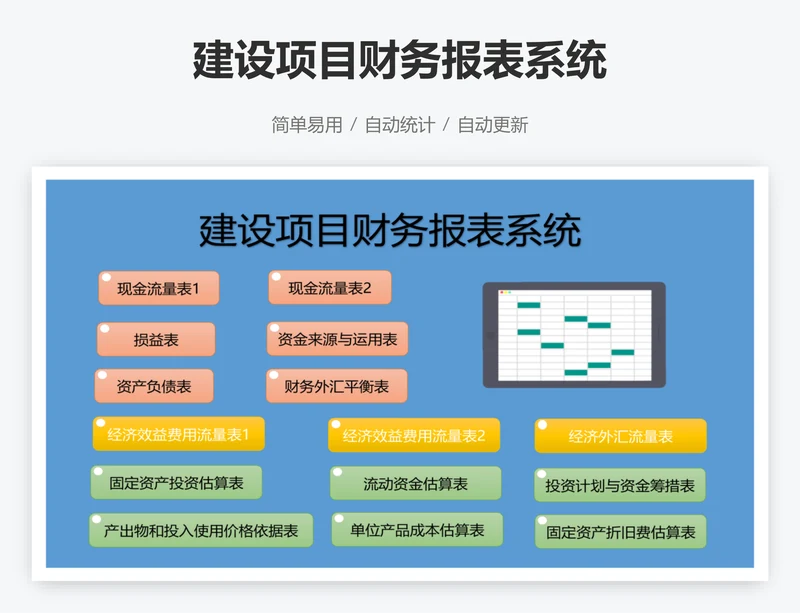 建设项目财务报表系统

简单易用 / 自动统计 / 自动更新

建设项目财务报表系统

现金流量表1

现金流量表2

损益表

资金来源与运用表

资产负债表

财务外汇平衡表

经济效益费用流量表1

经济效益费用流量表2

经济外汇流量表

固定资产投资估算表

流动资金估算表

投资计划与资金筹措表

产出物和投入使用价格依据表

单位产品成本估算表

固定资产折旧费估算表